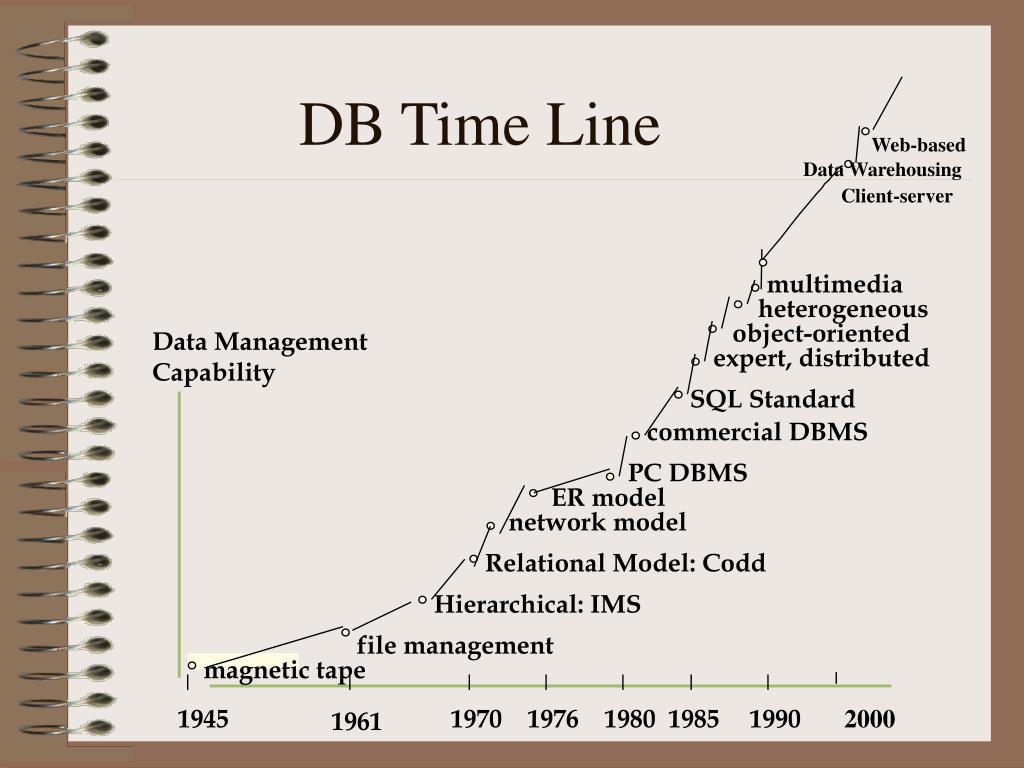 DB Time Line

Data Management Capability

Web-based
Data Warehousing
Client-server
multimedia
heterogeneous
object-oriented
expert, distributed
SQL Standard
commercial DBMS
PC DBMS
ER model
network model
Relational Model: Codd
Hierarchical: IMS
file management
magnetic tape

1945
1961
1970
1976
1980
1985
1990
2000